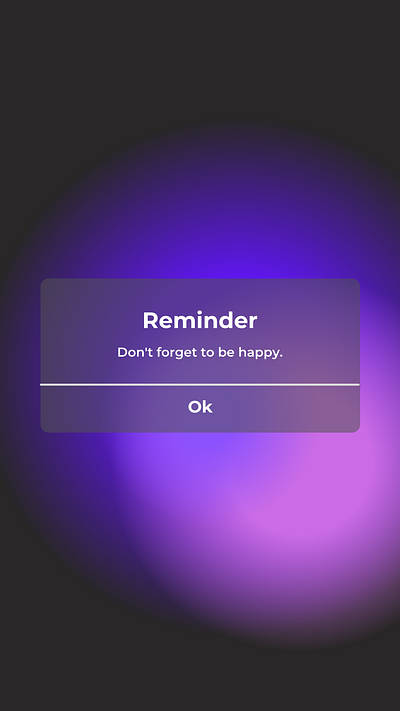 Reminder

Don't forget to be happy.

Ok